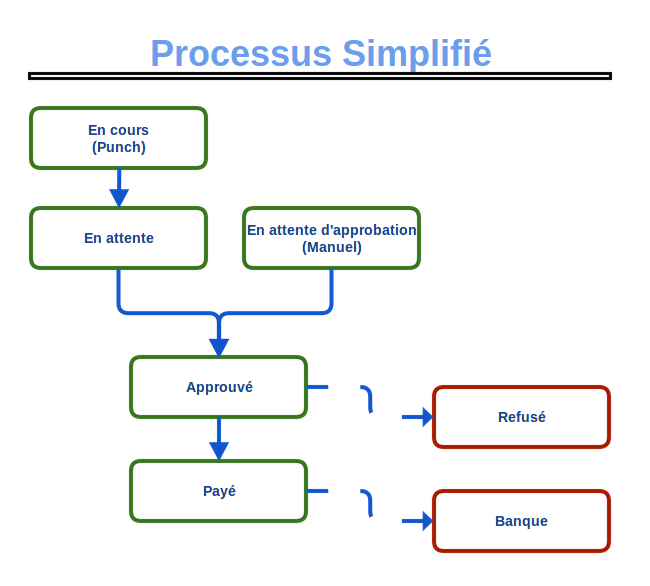 Processus Simplifié

En cours
(Punch)

En attente

En attente d'approbation
(Manuel)

Approuvé

Refusé

Payé

Banque